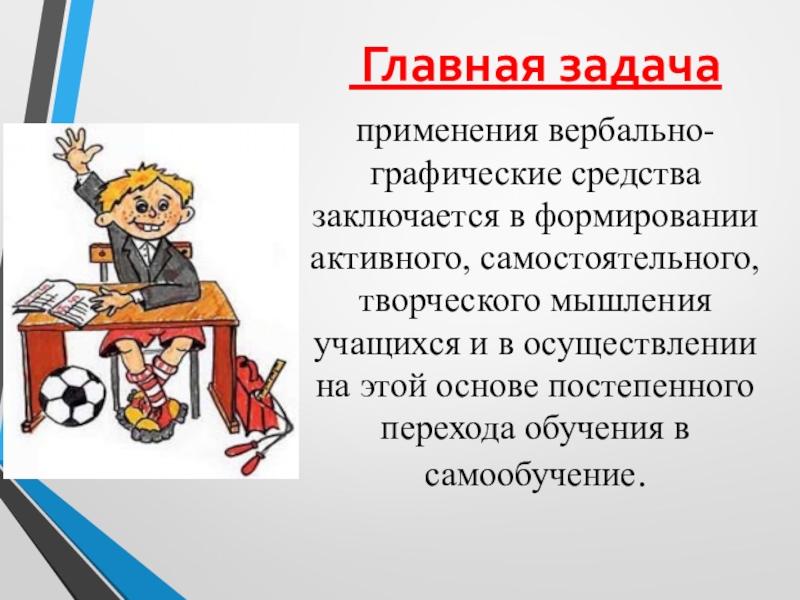 Главная задача

применения вербально-графические средства заключается в формировании активного, самостоятельного, творческого мышления учащихся и в осуществлении на этой основе постепенного перехода обучения в самообучение.